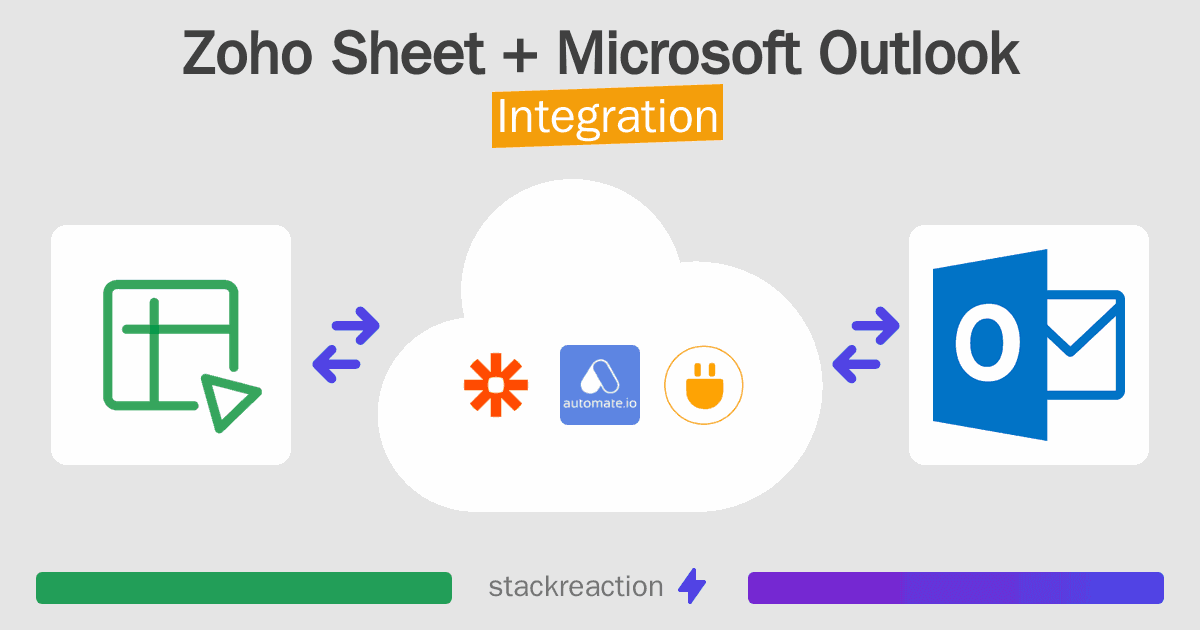 Zoho Sheet + Microsoft Outlook
Integration

automate.io

stackreaction